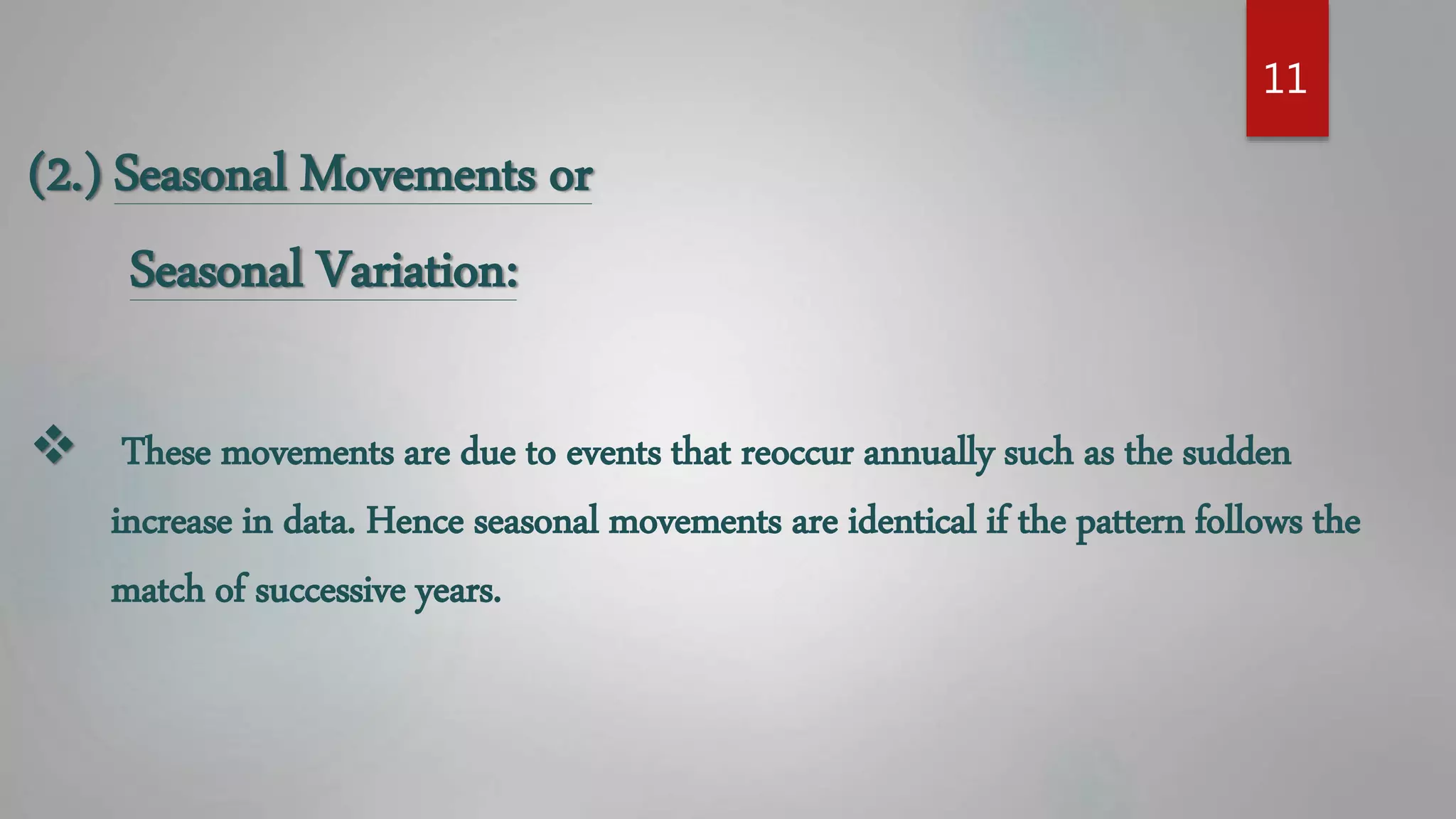 11

(2.) Seasonal Movements or Seasonal Variation:

❖ These movements are due to events that reoccur annually such as the sudden increase in data. Hence seasonal movements are identical if the pattern follows the match of successive years.